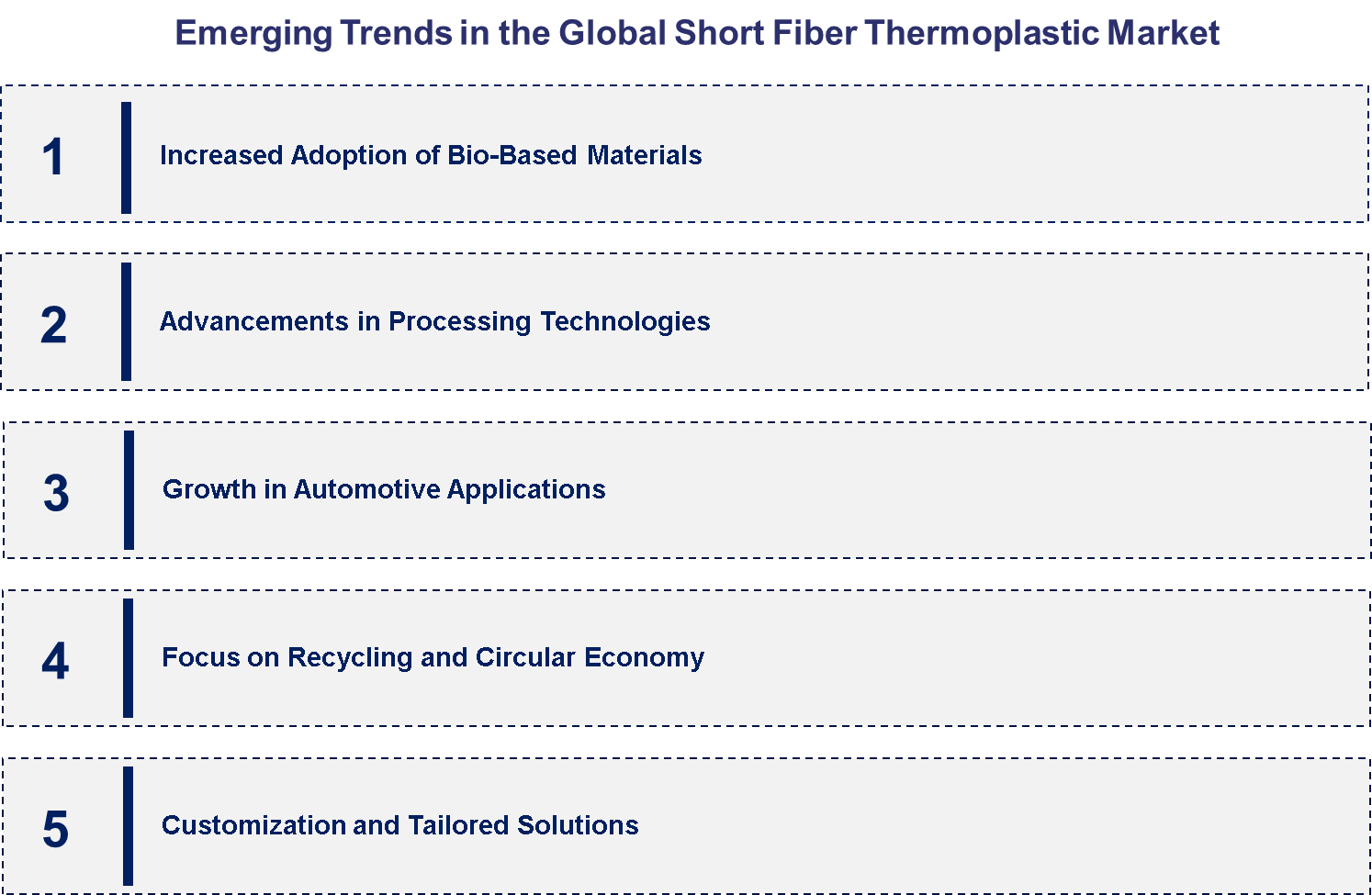 Emerging Trends in the Global Short Fiber Thermoplastic Market

1 Increased Adoption of Bio-Based Materials

2 Advancements in Processing Technologies

3 Growth in Automotive Applications

4 Focus on Recycling and Circular Economy

5 Customization and Tailored Solutions